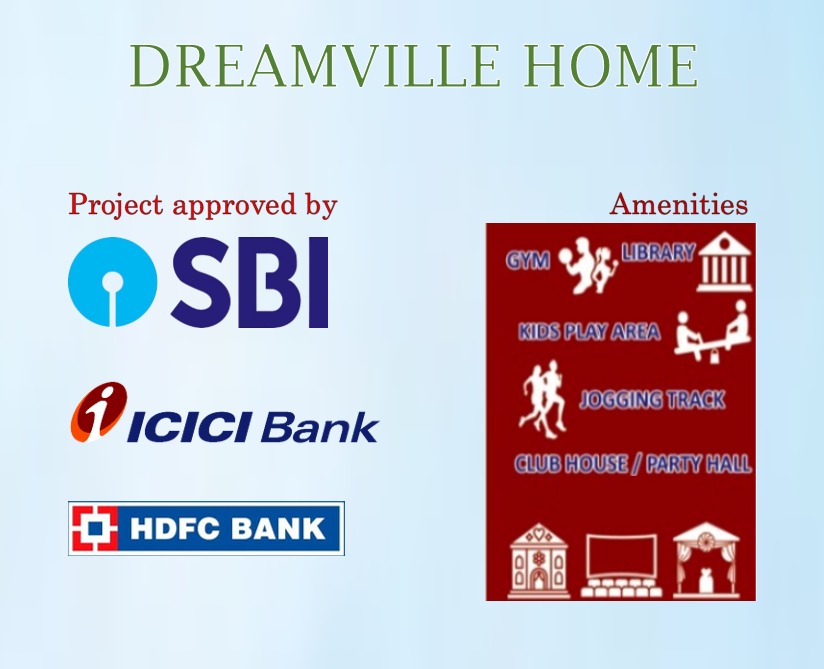 DREAMVILLE HOME

Project approved by

SBI

ICICI Bank

HDFC BANK

Amenities

GYM

LIBRARY

KIDS PLAY AREA

JOGGING TRACK

CLUB HOUSE / PARTY HALL